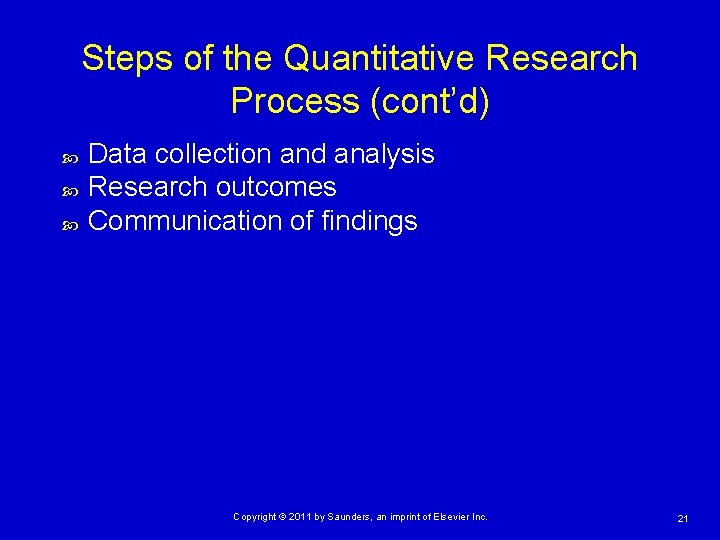 Steps of the Quantitative Research Process (cont'd)

Data collection and analysis
Research outcomes
Communication of findings

Copyright © 2011 by Saunders, an imprint of Elsevier Inc.

21